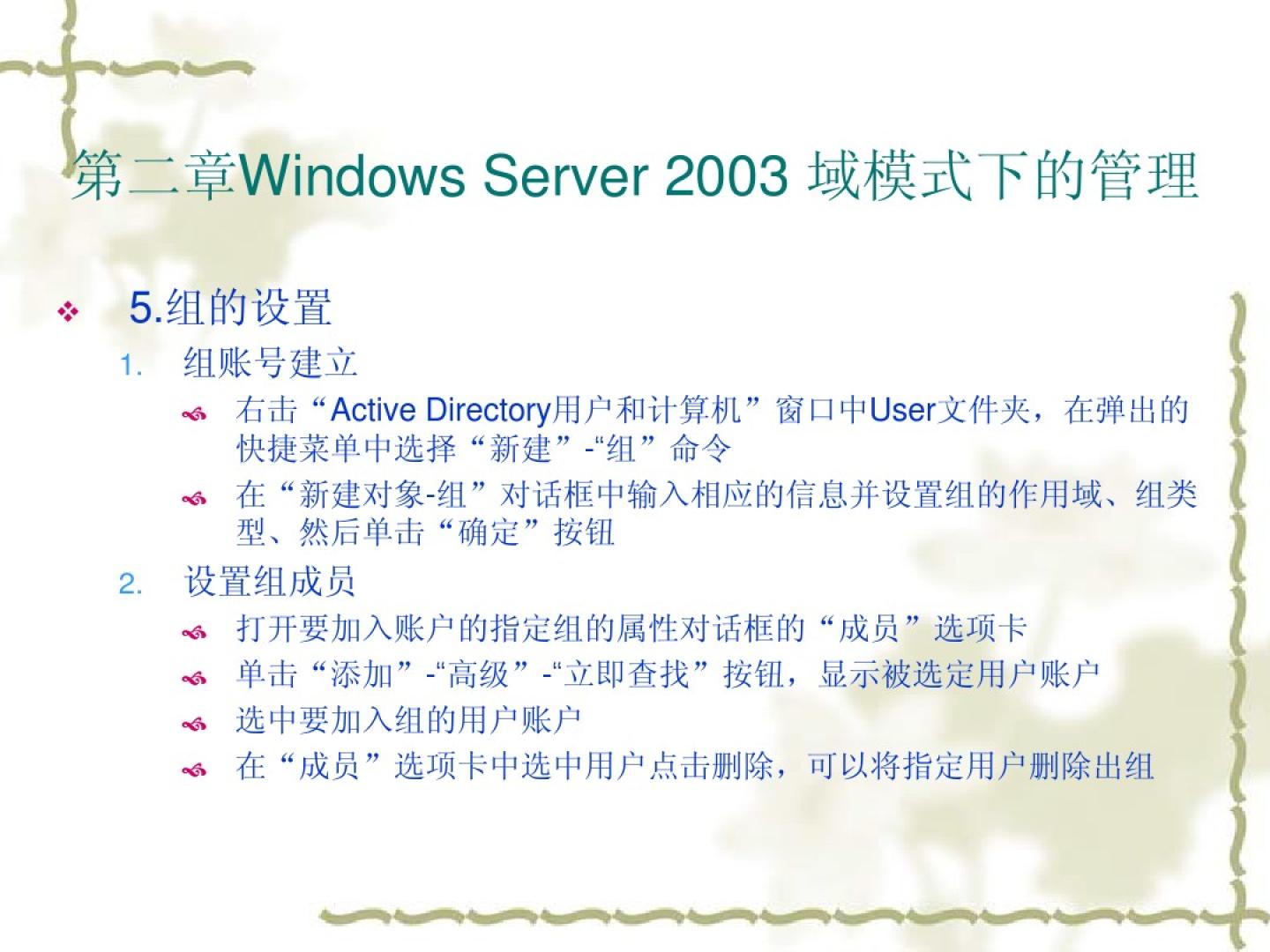 第二章Windows Server 2003 域模式下的管理

5.组的设置

1. 组账号建立

右击“Active Directory用户和计算机”窗口中User文件夹，在弹出的快捷菜单中选择“新建”-“组”命令

在“新建对象-组”对话框中输入相应的信息并设置组的作用域、组类型、然后单击“确定”按钮

2. 设置组成员

打开要加入账户的指定组的属性对话框的“成员”选项卡

单击“添加”-“高级”-“立即查找”按钮，显示被选定用户账户

选中要加入组的用户账户

在“成员”选项卡中选中用户点击删除，可以将指定用户删除出组